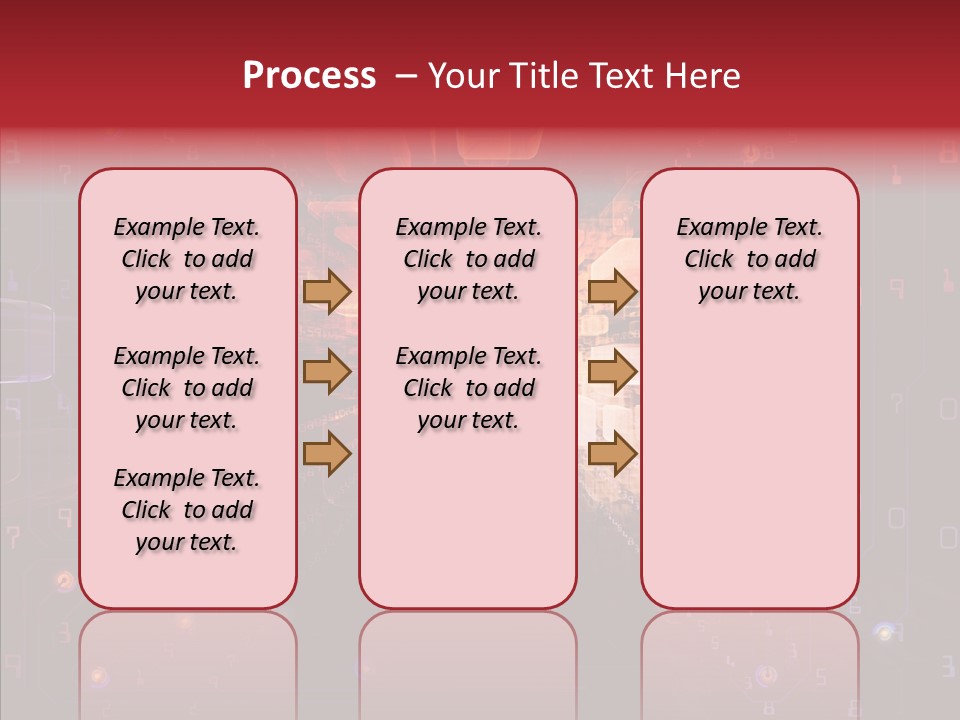 Process – Your Title Text Here

Example Text. Click to add your text.

Example Text. Click to add your text.

Example Text. Click to add your text.

Example Text. Click to add your text.

Example Text. Click to add your text.

Example Text. Click to add your text.